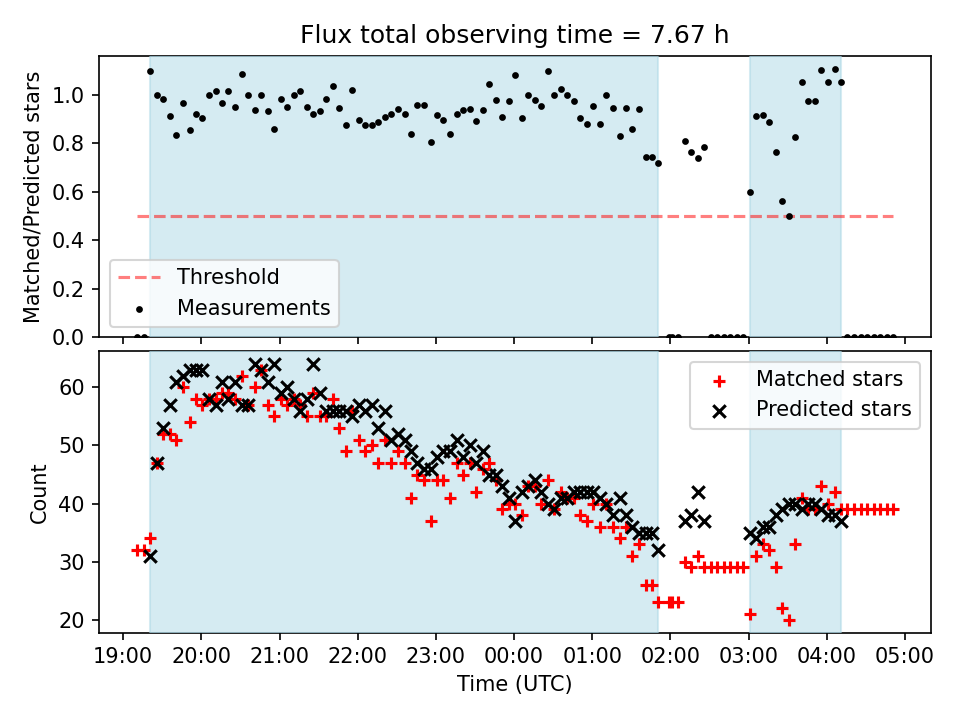 Flux total observing time = 7.67 h

Matched/Predicted stars

1.0
0.8
0.6
0.4
0.2
0.0

Threshold
Measurements

Count

60
50
40
30
20

Matched stars
Predicted stars

19:00 20:00 21:00 22:00 23:00 00:00 01:00 02:00 03:00 04:00 05:00

Time (UTC)